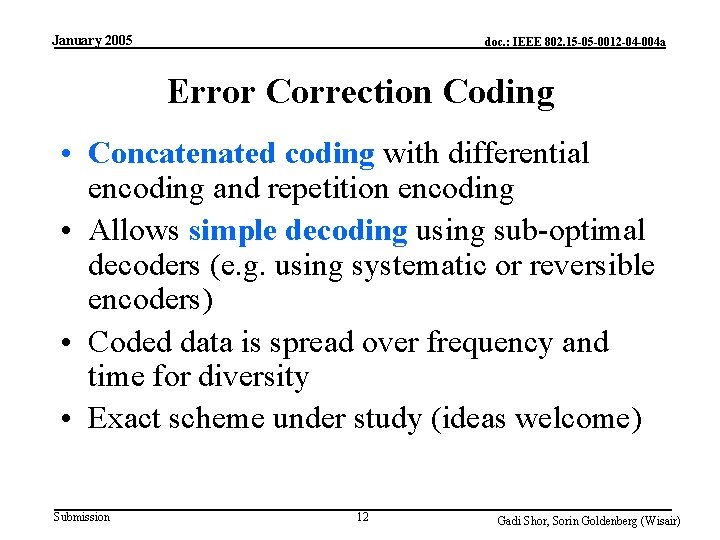 January 2005

doc.: IEEE 802.15-05-0012-04-004a

Error Correction Coding

• Concatenated coding with differential encoding and repetition encoding
• Allows simple decoding using sub-optimal decoders (e.g. using systematic or reversible encoders)
• Coded data is spread over frequency and time for diversity
• Exact scheme under study (ideas welcome)

Submission

12

Gadi Shor, Sorin Goldenberg (Wisair)